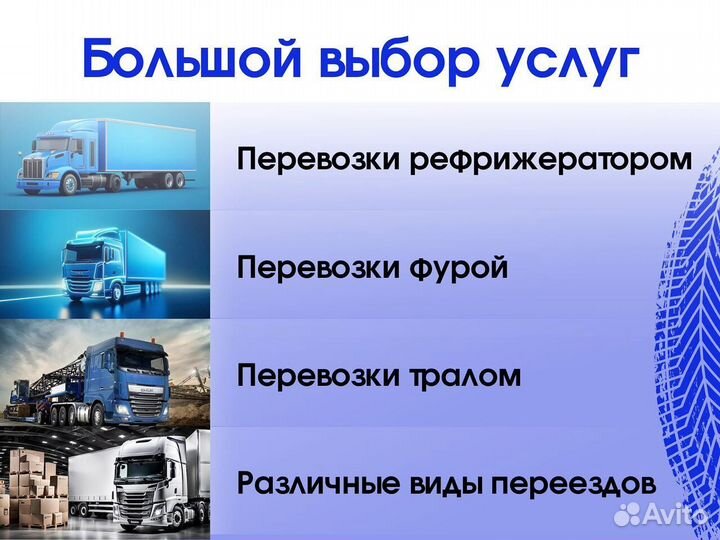 Большой выбор услуг

Перевозки рефрижератором

Перевозки фурой

Перевозки тралом

Различные виды переездов

Avito